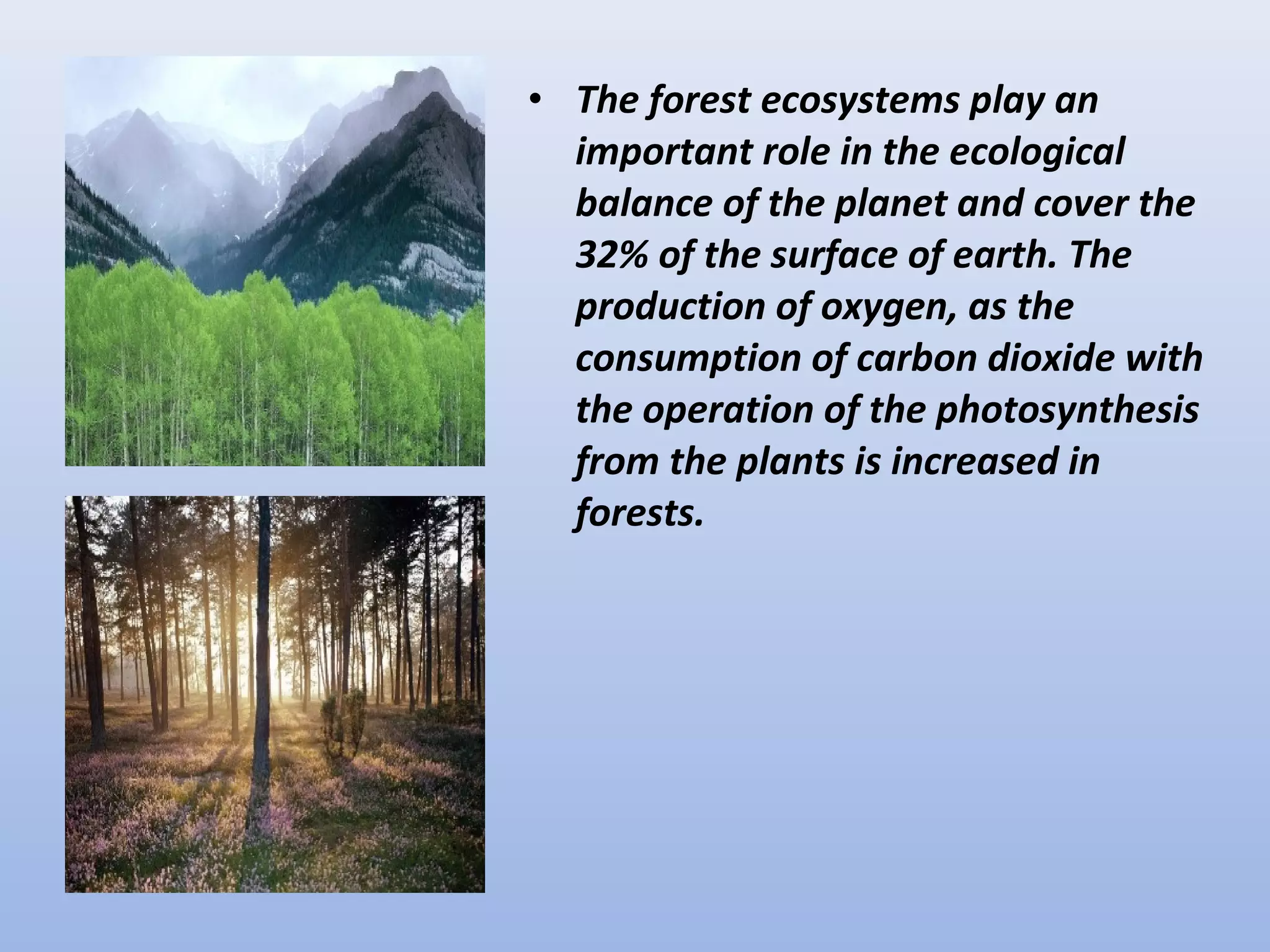 • The forest ecosystems play an important role in the ecological balance of the planet and cover the 32% of the surface of earth. The production of oxygen, as the consumption of carbon dioxide with the operation of the photosynthesis from the plants is increased in forests.